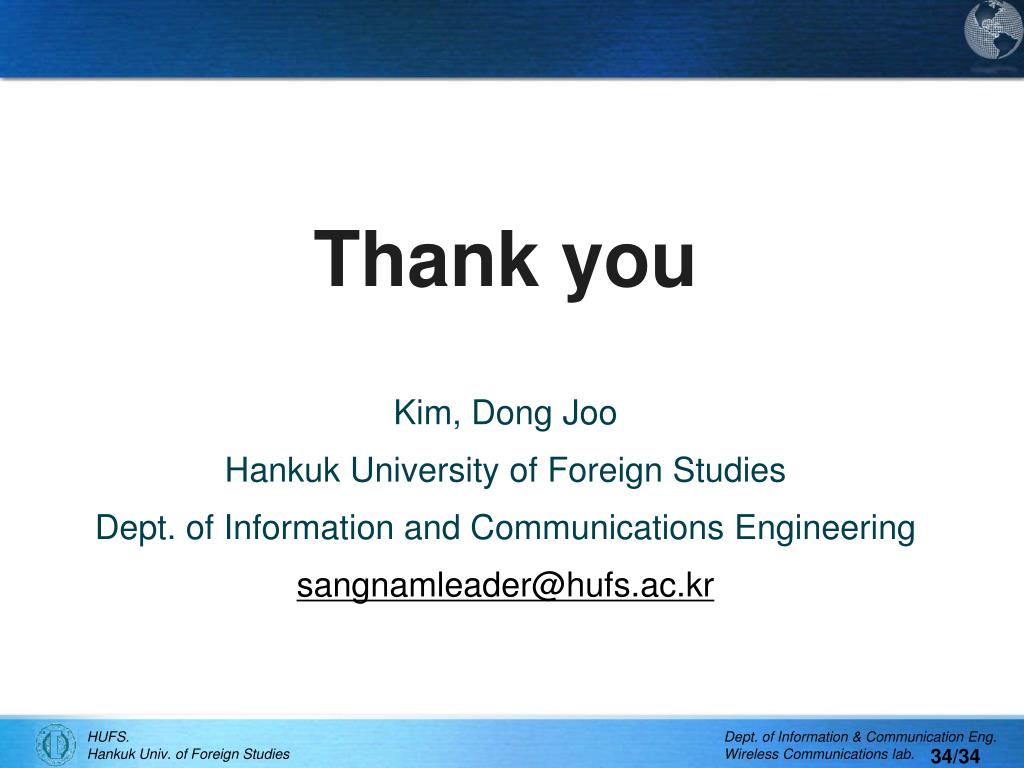 Thank you

Kim, Dong Joo
Hankuk University of Foreign Studies
Dept. of Information and Communications Engineering
sangnamleader@hufs.ac.kr

HUFS.
Hankuk Univ. of Foreign Studies

Dept. of Information & Communication Eng.
Wireless Communications lab.
34/34